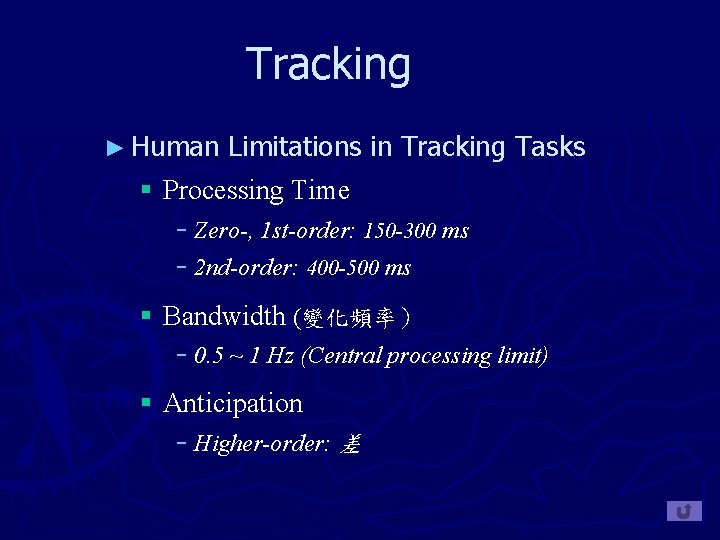 Tracking

► Human Limitations in Tracking Tasks

▪ Processing Time

– Zero-, 1st-order: 150-300 ms

– 2nd-order: 400-500 ms

▪ Bandwidth (變化頻率)

– 0.5 ~ 1 Hz (Central processing limit)

▪ Anticipation

– Higher-order: 差